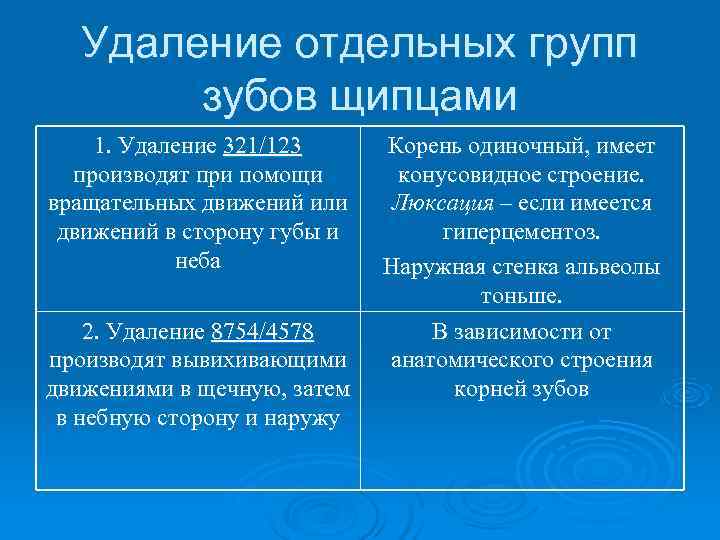 Удаление отдельных групп зубов щипцами

| 1. Удаление 321/123 производят при помощи вращательных движений или движений в сторону губы и неба | Корень одиночный, имеет конусовидное строение. Люксация – если имеется гиперцементоз. Наружная стенка альвеолы тоньше. |
|---|---|
| 2. Удаление 8754/4578 производят вывихивающими движениями в щечную, затем в небную сторону и наружу | В зависимости от анатомического строения корней зубов |